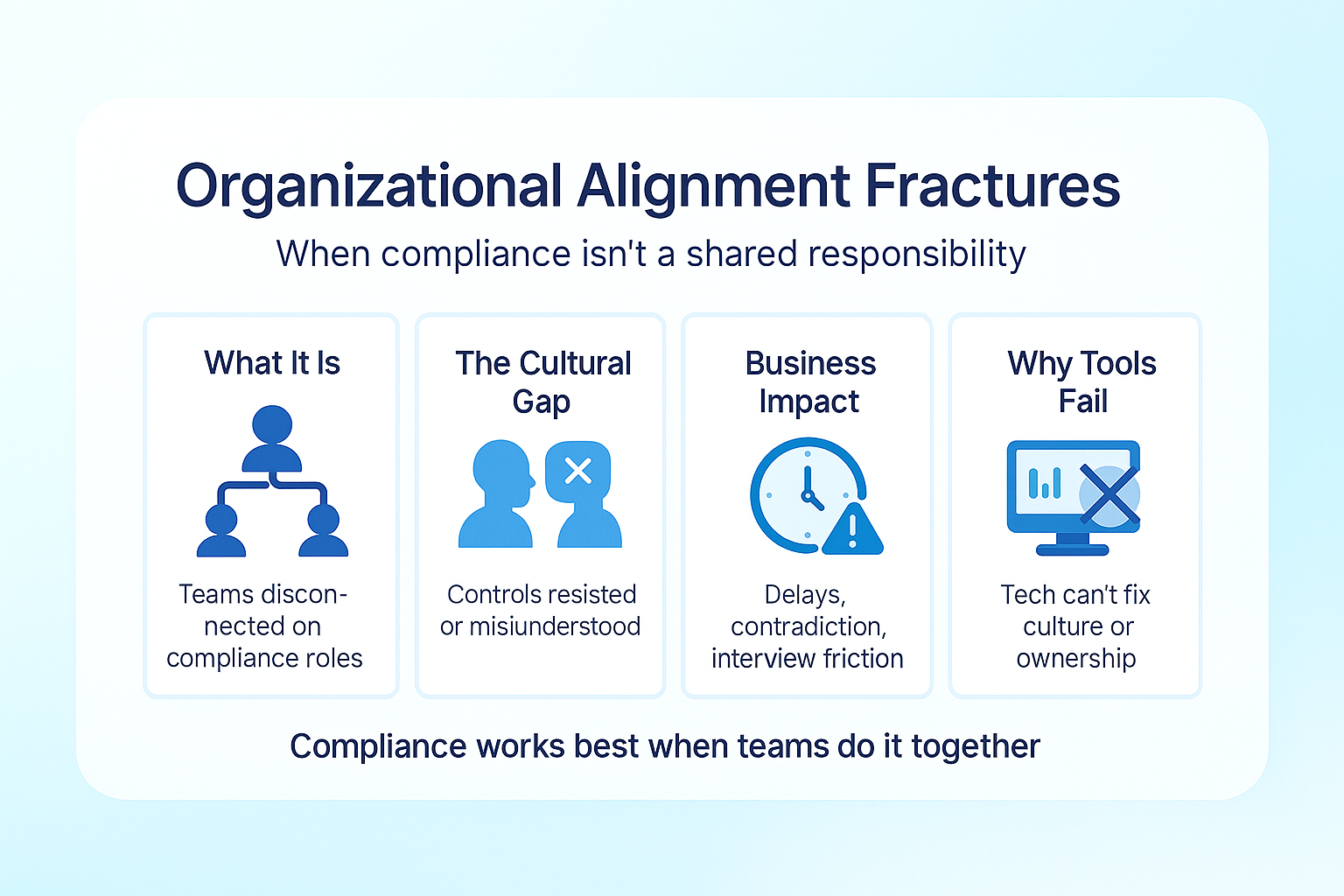 Organizational Alignment Fractures

When compliance isn't a shared responsibility

What It Is

Teams disconnected on compliance roles

The Cultural Gap

Controls resisted or misiunderstood

Business Impact

Delays, contradiction, interview friction

Why Tools Fail

Tech can't fix culture or ownership

Compliance works best when teams do it together